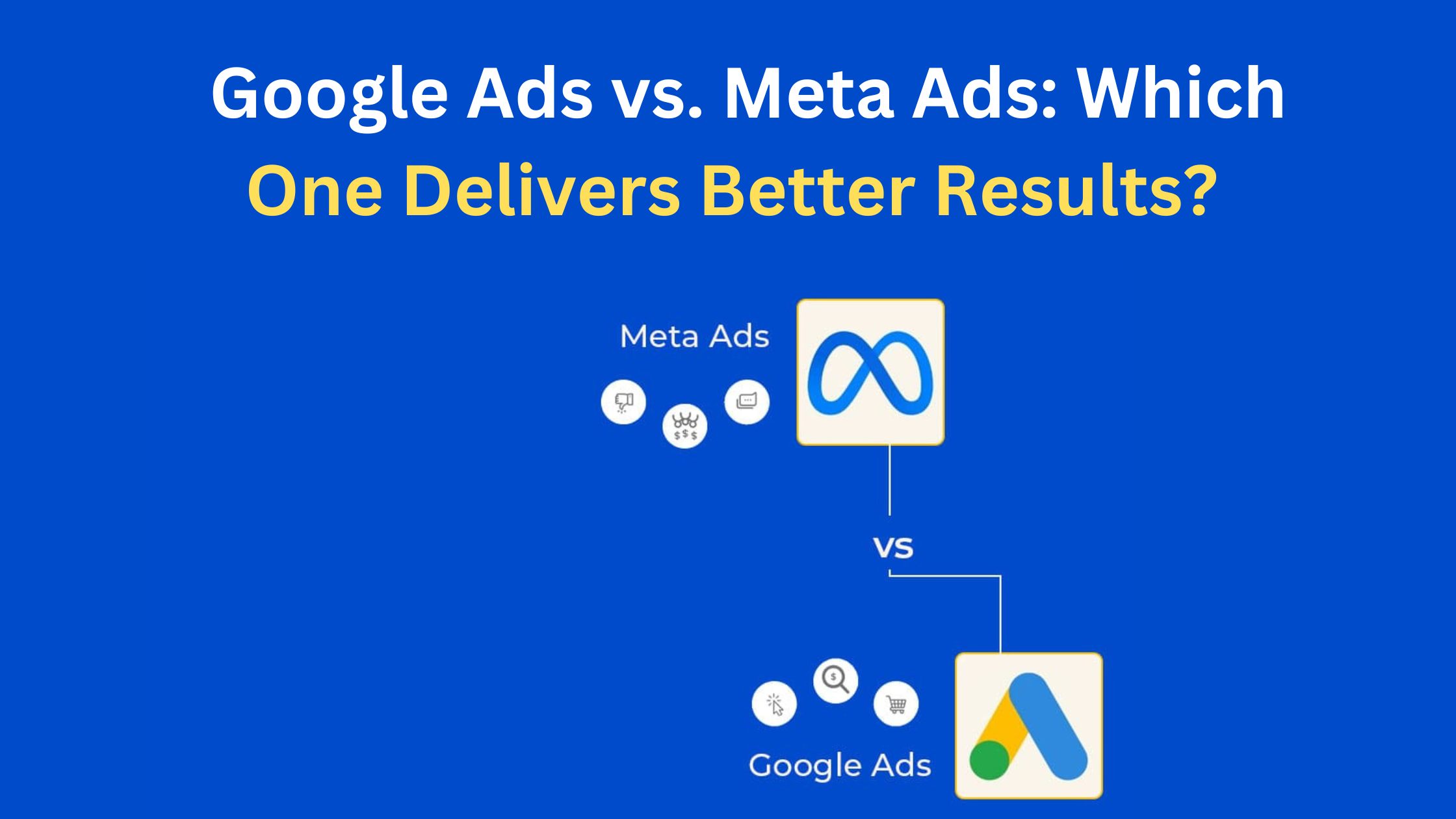 Google Ads vs. Meta Ads: Which One Delivers Better Results?

Meta Ads

$ $ $

VS

Google Ads